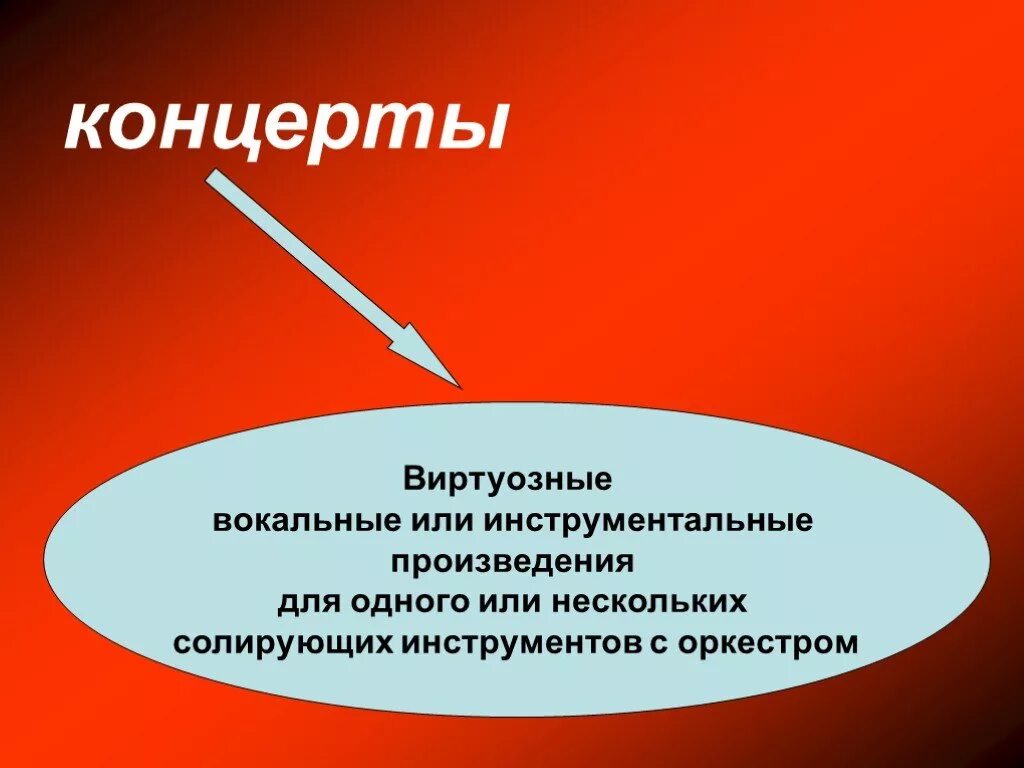 концерты

Виртуозные
вокальные или инструментальные
произведения
для одного или нескольких
солирующих инструментов с оркестром